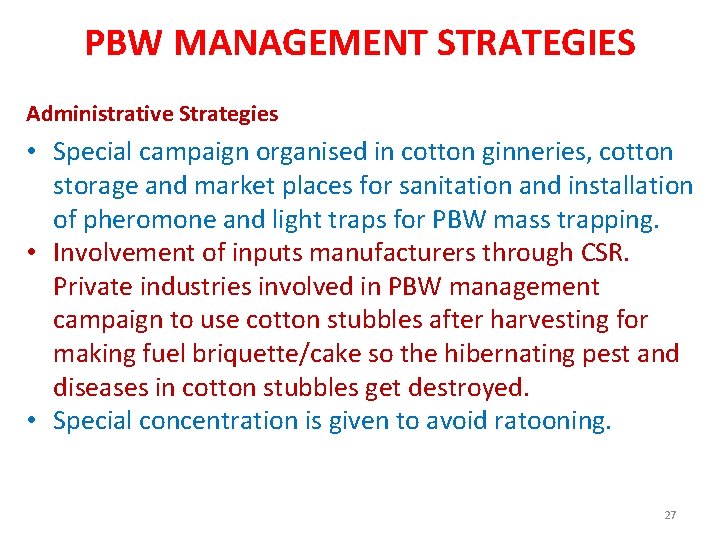 PBW MANAGEMENT STRATEGIES

Administrative Strategies

• Special campaign organised in cotton ginneries, cotton storage and market places for sanitation and installation of pheromone and light traps for PBW mass trapping.
• Involvement of inputs manufacturers through CSR. Private industries involved in PBW management campaign to use cotton stubbles after harvesting for making fuel briquette/cake so the hibernating pest and diseases in cotton stubbles get destroyed.
• Special concentration is given to avoid ratooning.

27